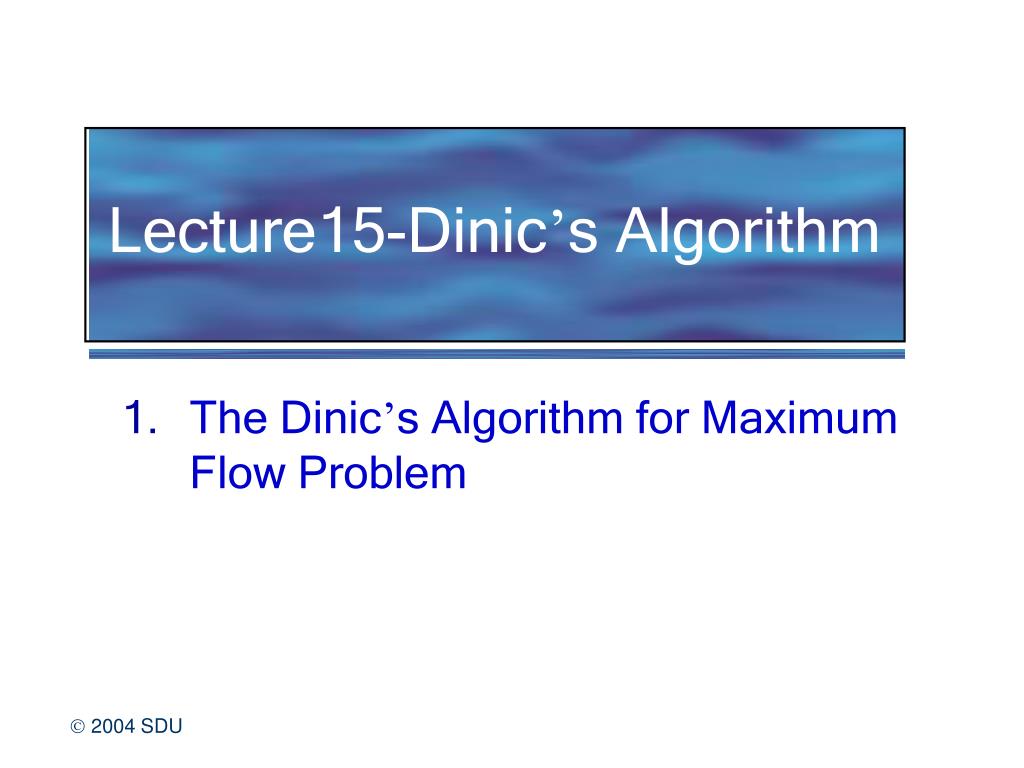 Lecture15-Dinic’s Algorithm

1. The Dinic’s Algorithm for Maximum Flow Problem

© 2004 SDU